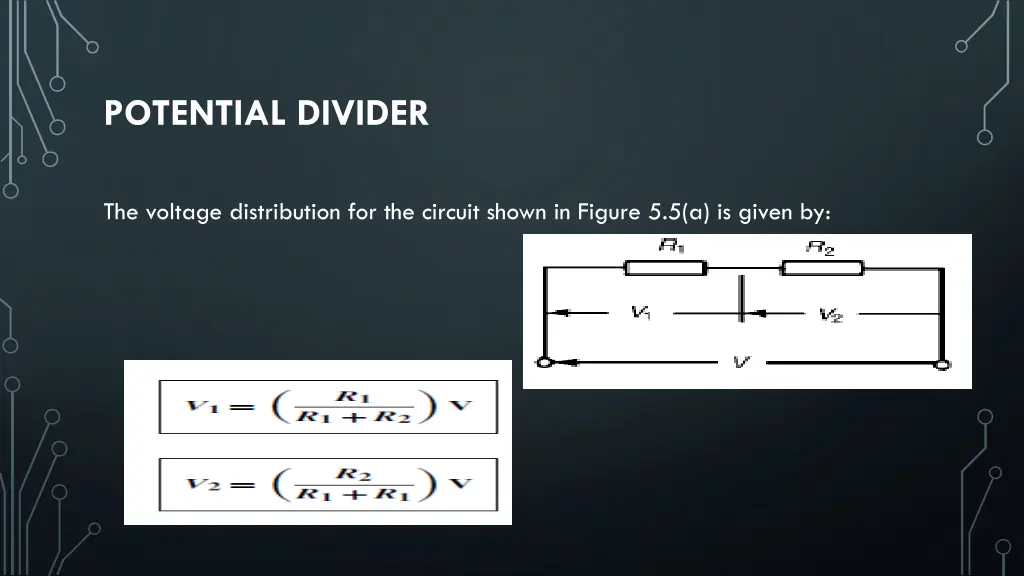 POTENTIAL DIVIDER

The voltage distribution for the circuit shown in Figure 5.5(a) is given by:

$R_1$ $R_2$

$V_1$ $V_2$

$V$

$V_1 = \left(\frac{R_1}{R_1 + R_2}\right) V$

$V_2 = \left(\frac{R_2}{R_1 + R_1}\right) V$